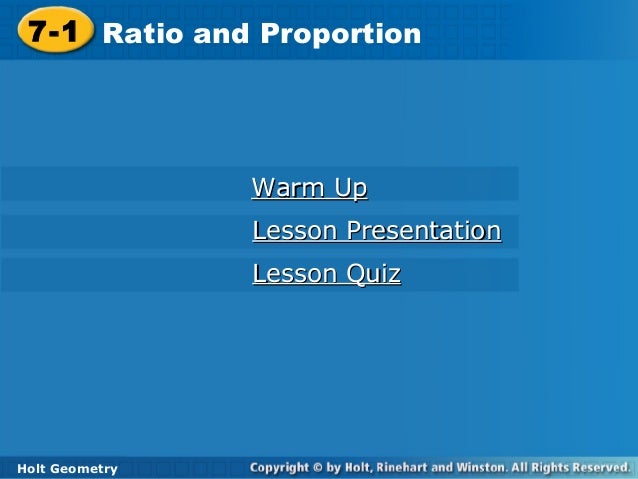 7-1 Ratio and Proportion

Warm Up

Lesson Presentation

Lesson Quiz

Holt Geometry

Copyright © by Holt, Rinehart and Winston. All Rights Reserved.